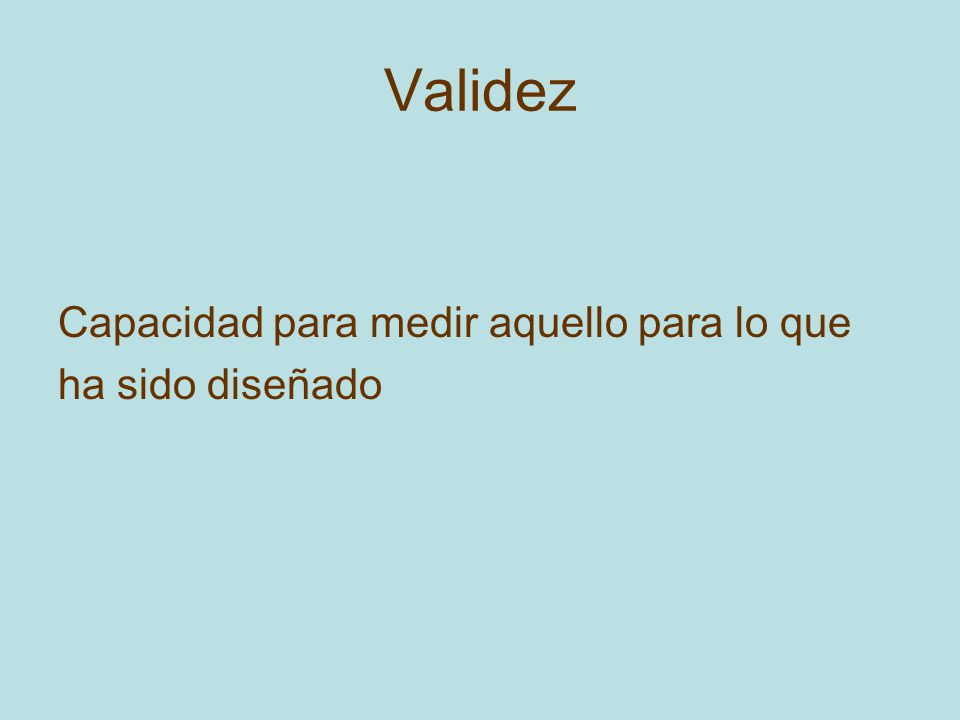 Validez

Capacidad para medir aquello para lo que ha sido diseñado